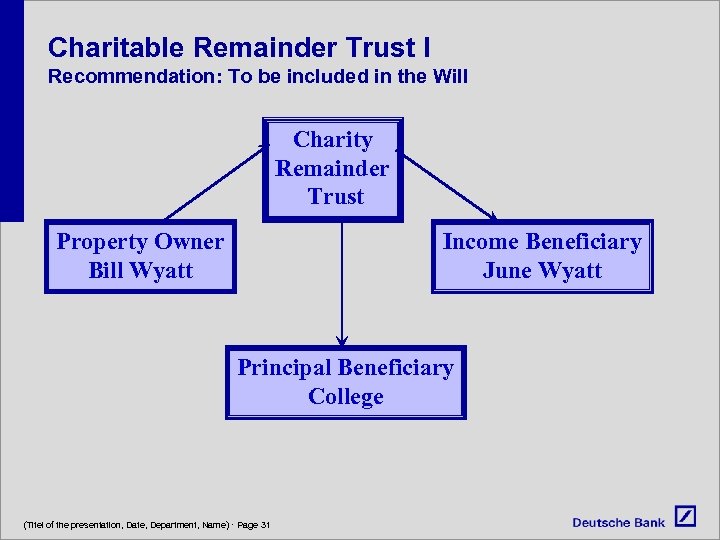 Charitable Remainder Trust I
Recommendation: To be included in the Will

Charity Remainder Trust

Property Owner
Bill Wyatt

Income Beneficiary
June Wyatt

Principal Beneficiary
College

(Titel of the presentation, Date, Department, Name) · Page 31

Deutsche Bank